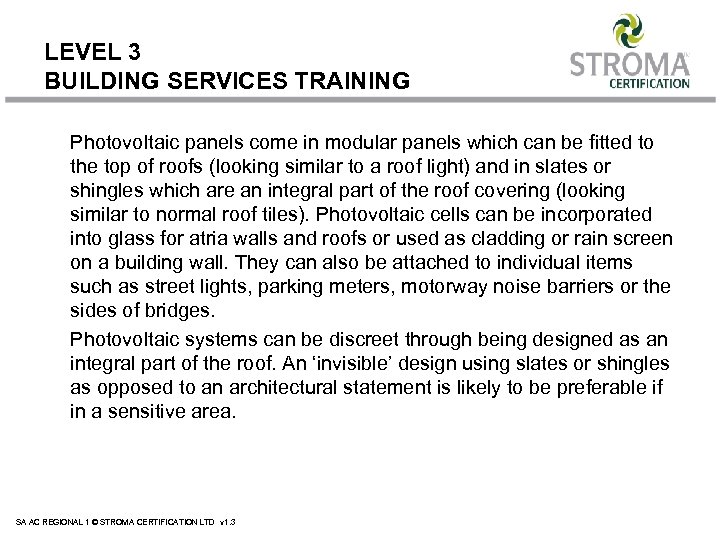 LEVEL 3
BUILDING SERVICES TRAINING

STROMA
CERTIFICATION

Photovoltaic panels come in modular panels which can be fitted to the top of roofs (looking similar to a roof light) and in slates or shingles which are an integral part of the roof covering (looking similar to normal roof tiles). Photovoltaic cells can be incorporated into glass for atria walls and roofs or used as cladding or rain screen on a building wall. They can also be attached to individual items such as street lights, parking meters, motorway noise barriers or the sides of bridges.

Photovoltaic systems can be discreet through being designed as an integral part of the roof. An ‘invisible’ design using slates or shingles as opposed to an architectural statement is likely to be preferable if in a sensitive area.

SA AC REGIONAL 1 © STROMA CERTIFICATION LTD v1.3